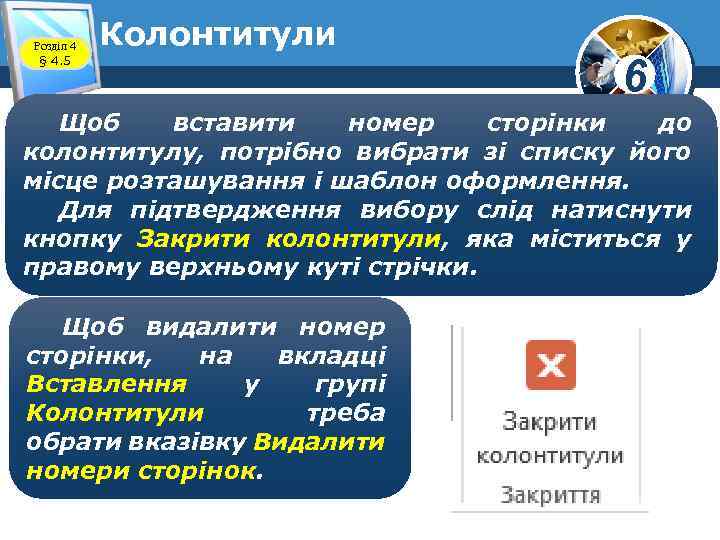 Розділ 4
§ 4.5

Колонтитули

6

Щоб вставити номер сторінки до колонтитулу, потрібно вибрати зі списку його місце розташування і шаблон оформлення.

Для підтвердження вибору слід натиснути кнопку Закрити колонтитули, яка міститься у правому верхньому куті стрічки.

Щоб видалити номер сторінки, на вкладці Вставлення у групі Колонтитули треба обрати вказівку Видалити номери сторінок.

Закрити колонтитули

Закриття